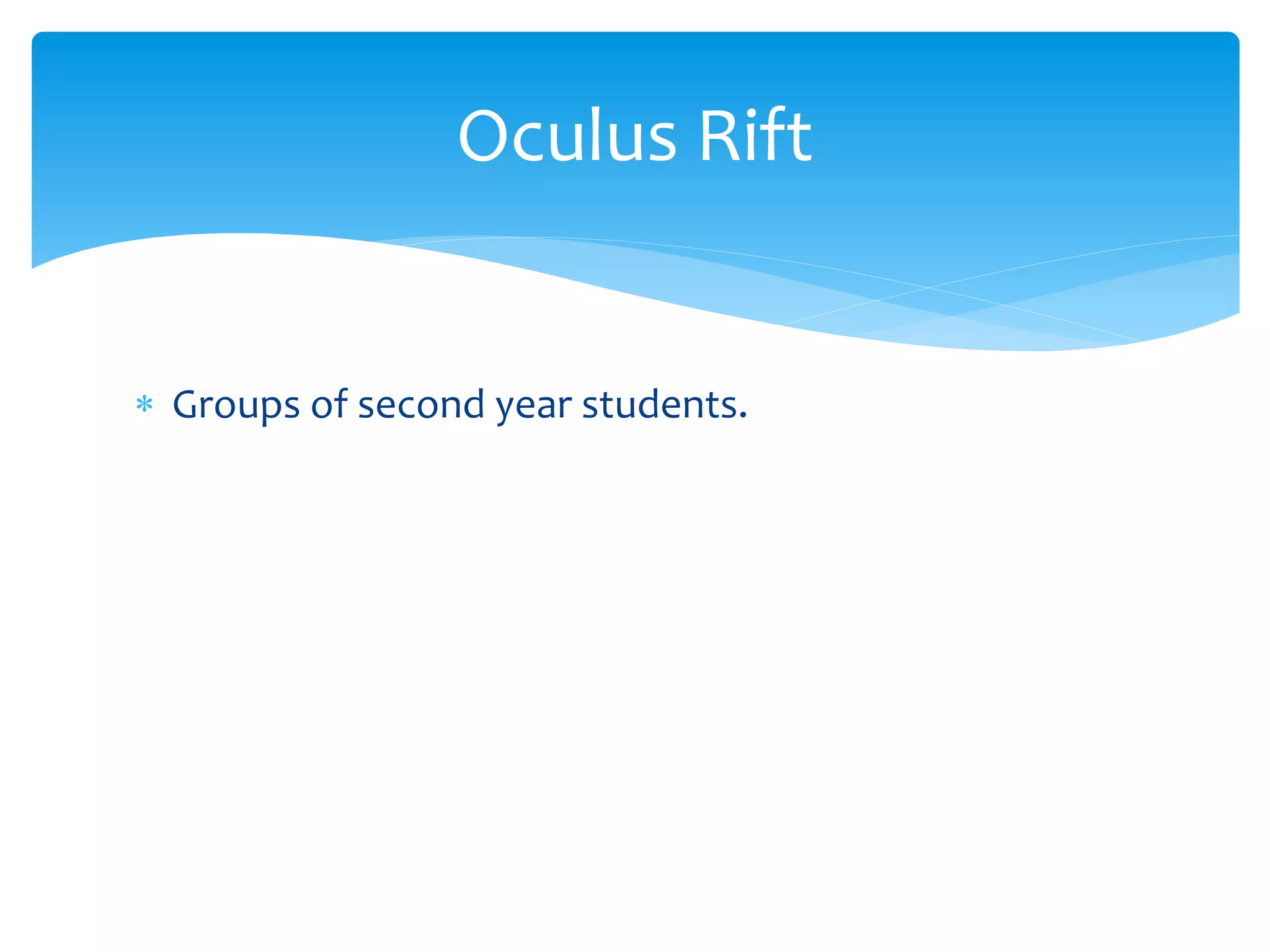 Oculus Rift

* Groups of second year students.